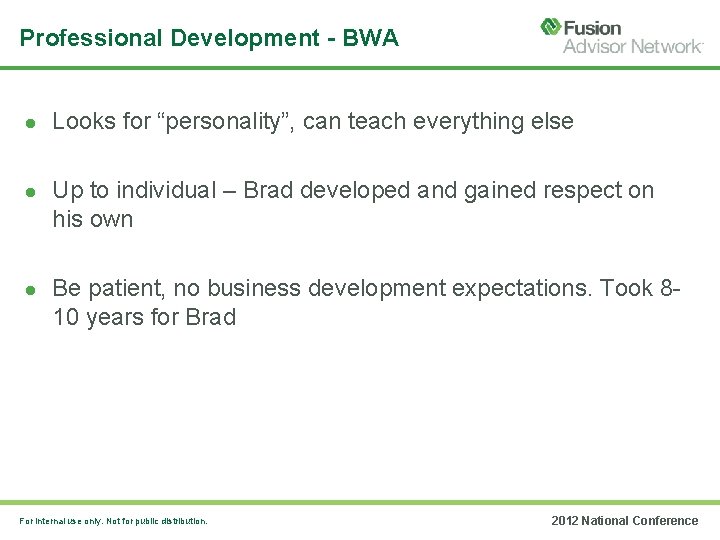 Professional Development - BWA

Fusion Advisor Network

● Looks for “personality”, can teach everything else

● Up to individual – Brad developed and gained respect on his own

● Be patient, no business development expectations. Took 8-10 years for Brad

For internal use only. Not for public distribution.

2012 National Conference